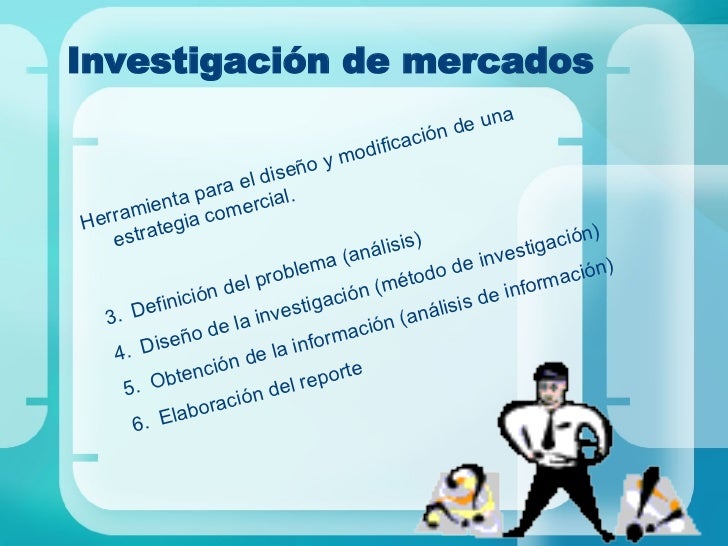 Investigación de mercados

Herramienta para el diseño y modificación de una estrategia comercial.

3. Definición del problema (análisis)
4. Diseño de la investigación (método de investigación)
5. Obtención de la información (análisis de información)
6. Elaboración del reporte